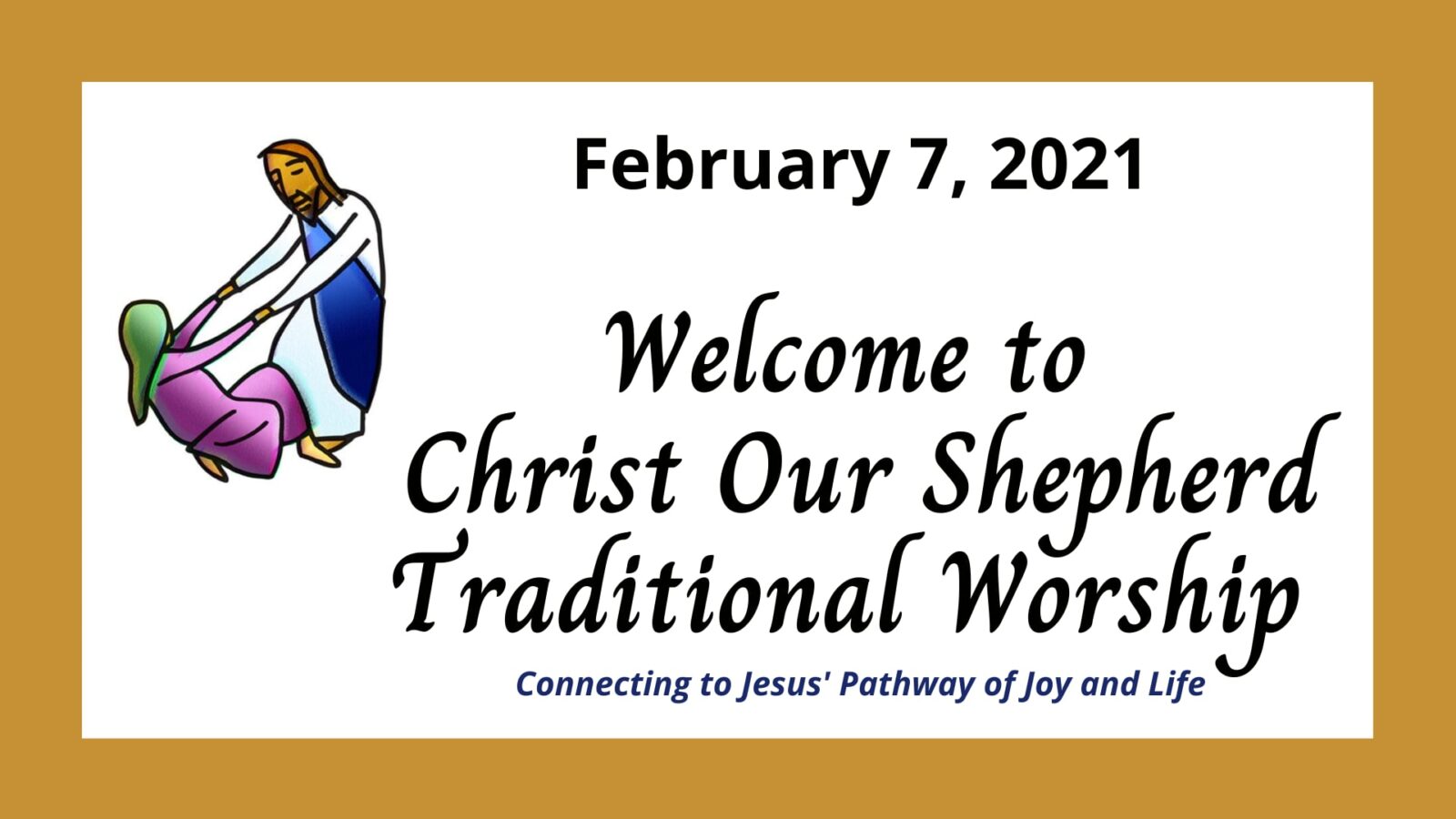 February 7, 2021

Welcome to
Christ Our Shepherd
Traditional Worship

Connecting to Jesus' Pathway of Joy and Life